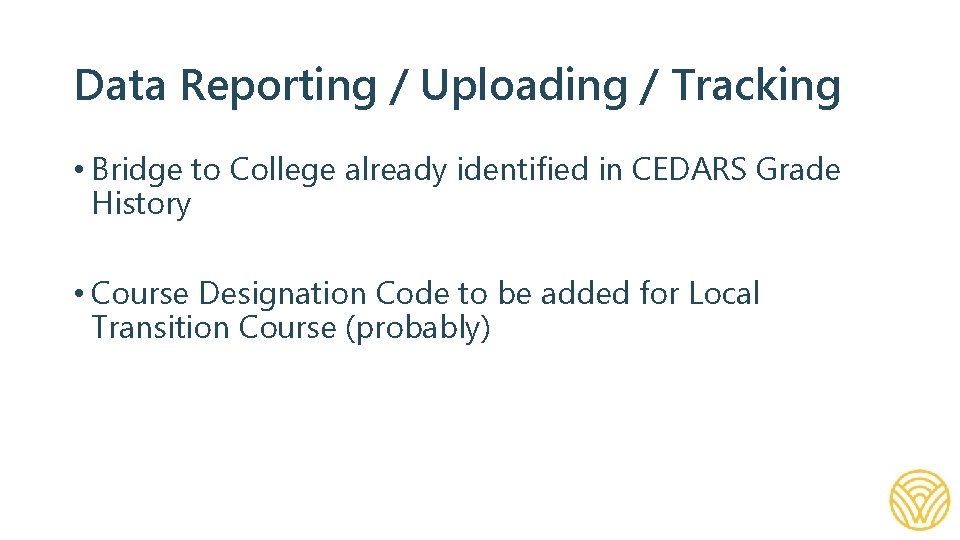 Data Reporting / Uploading / Tracking

• Bridge to College already identified in CEDARS Grade History

• Course Designation Code to be added for Local Transition Course (probably)